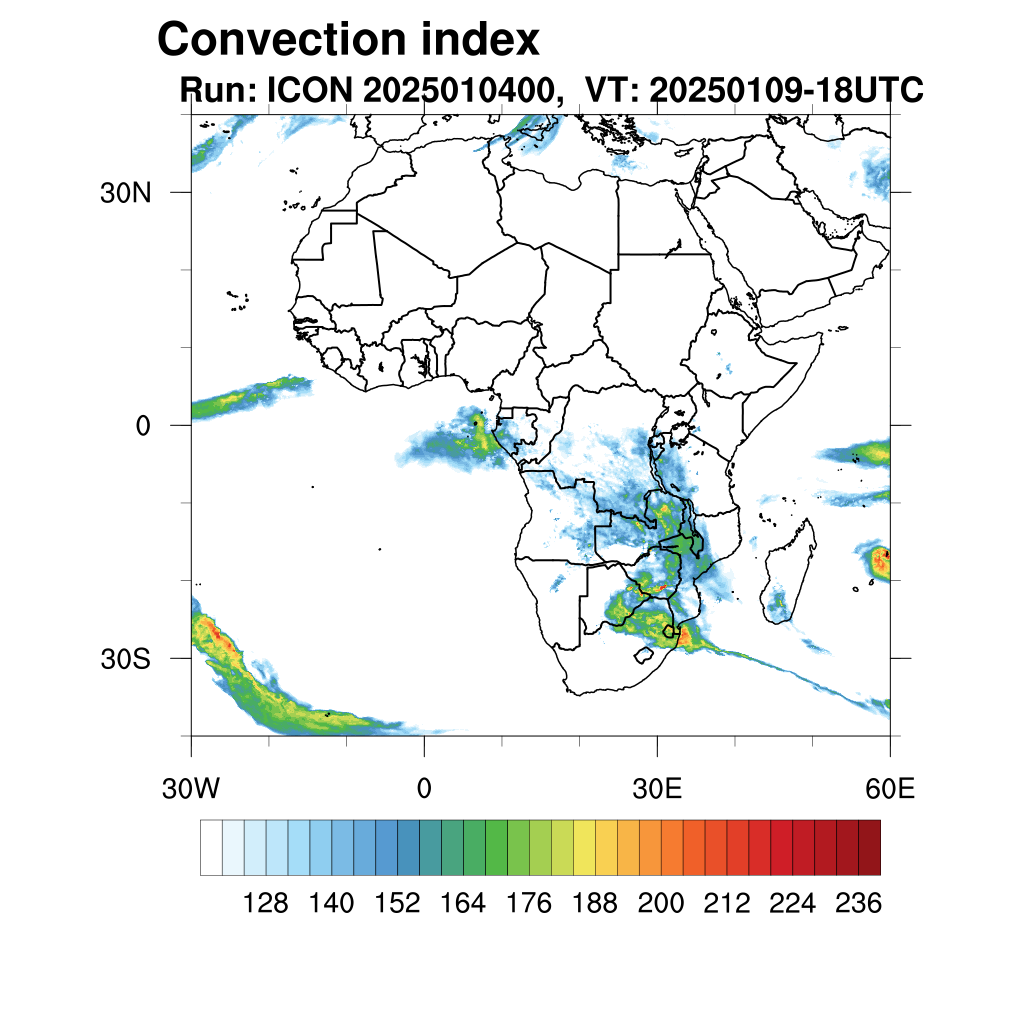 Convection index
Run: ICON 2025010400, VT: 20250109-18UTC

30N
0
30S

30W
0
30E
60E

128 140 152 164 176 188 200 212 224 236